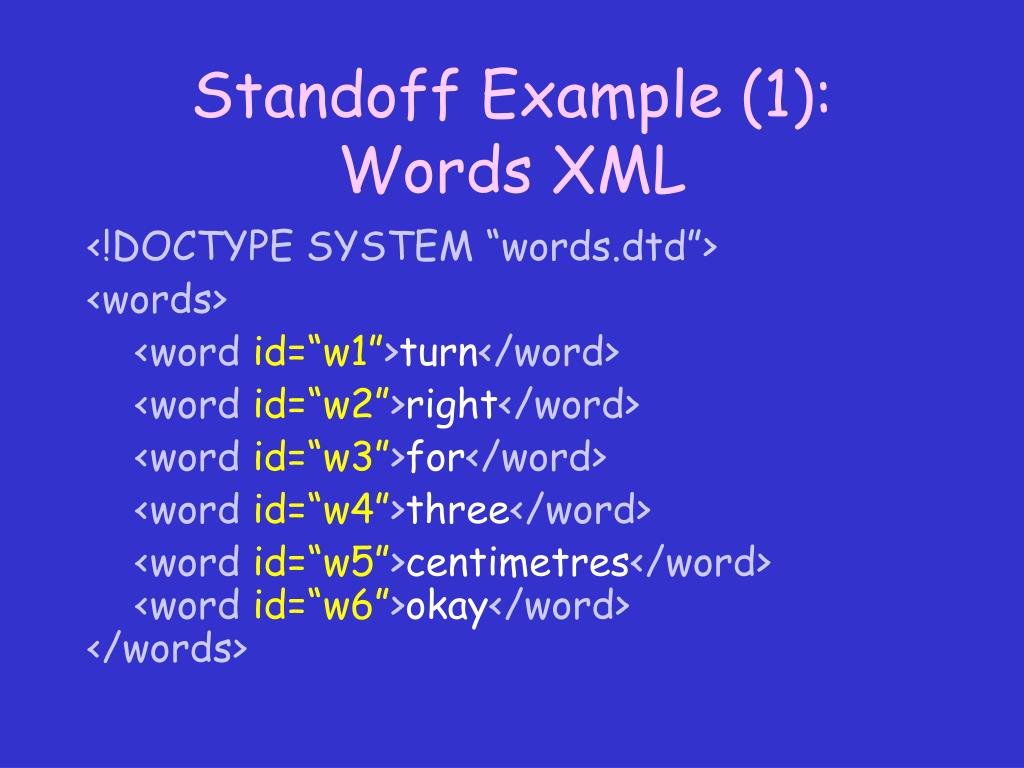 Standoff Example (1): Words XML

<!DOCTYPE SYSTEM “words.dtd”>

<words>

<word id=“w1”>turn</word>

<word id=“w2”>right</word>

<word id=“w3”>for</word>

<word id=“w4”>three</word>

<word id=“w5”>centimetres</word>
<word id=“w6”>okay</word>
</words>